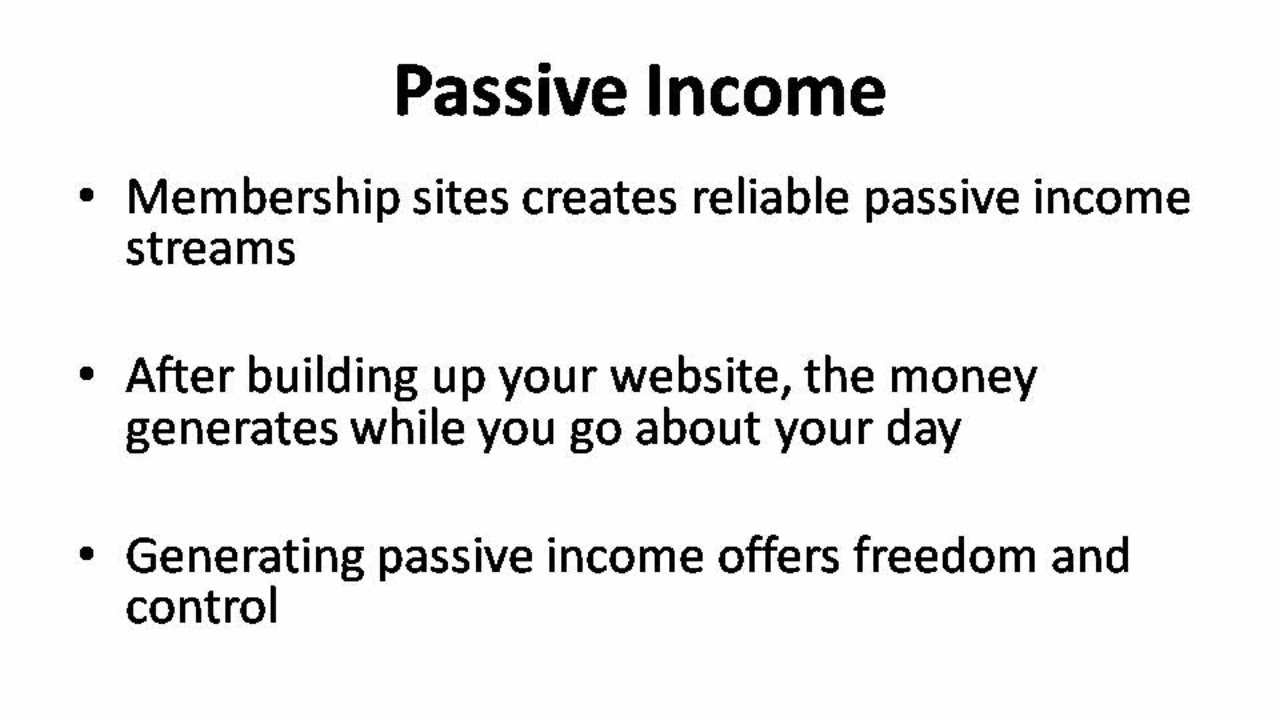 Passive Income

• Membership sites creates reliable passive income streams

• After building up your website, the money generates while you go about your day

• Generating passive income offers freedom and control